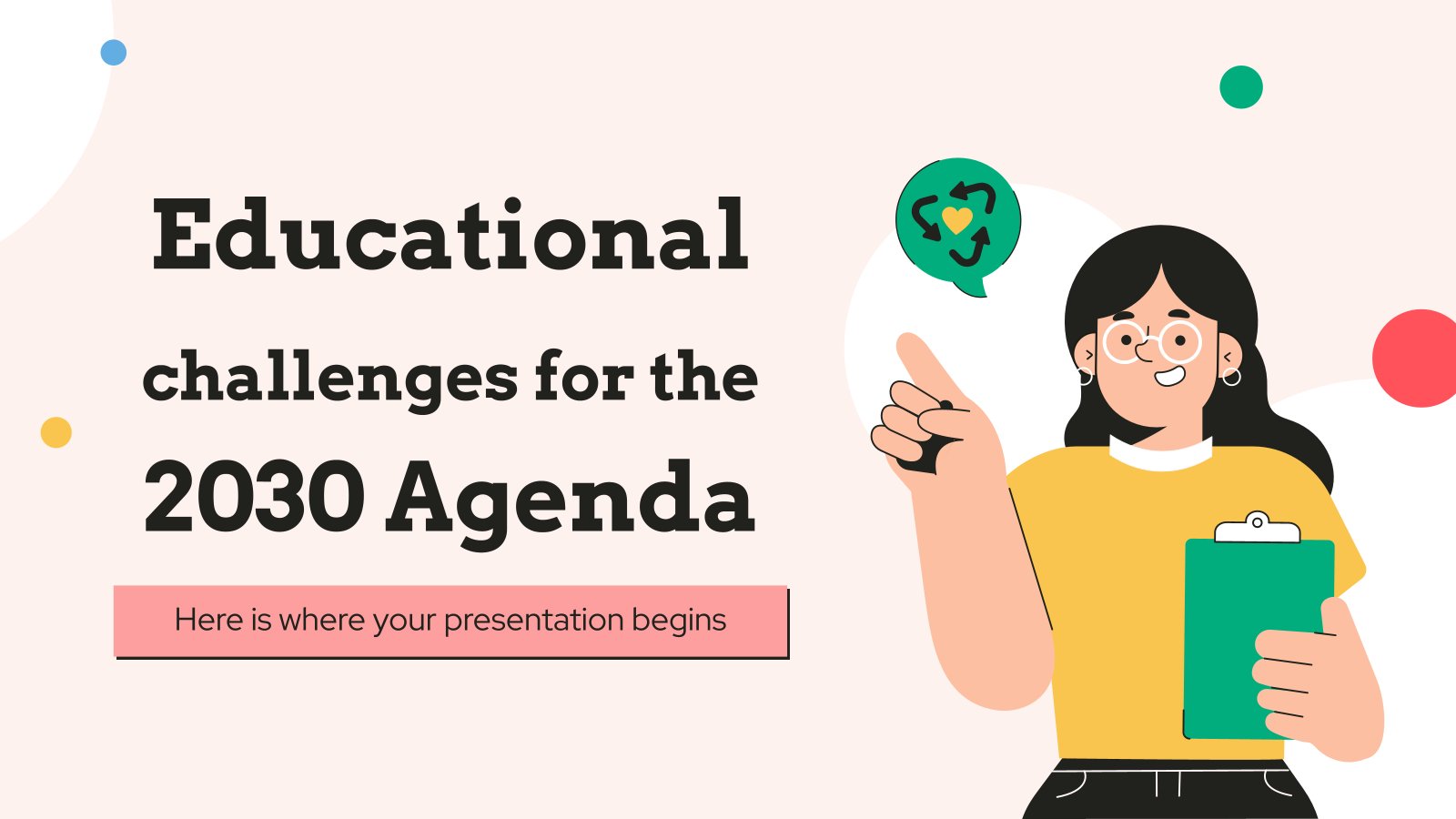 Educational challenges for the 2030 Agenda

Here is where your presentation begins